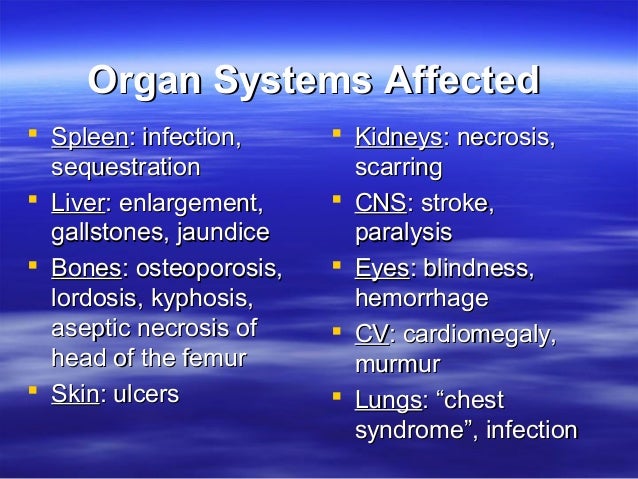 Organ Systems Affected

- Spleen: infection, sequestration
- Liver: enlargement, gallstones, jaundice
- Bones: osteoporosis, lordosis, kyphosis, aseptic necrosis of head of the femur
- Skin: ulcers

- Kidneys: necrosis, scarring
- CNS: stroke, paralysis
- Eyes: blindness, hemorrhage
- CV: cardiomegaly, murmur
- Lungs: “chest syndrome”, infection